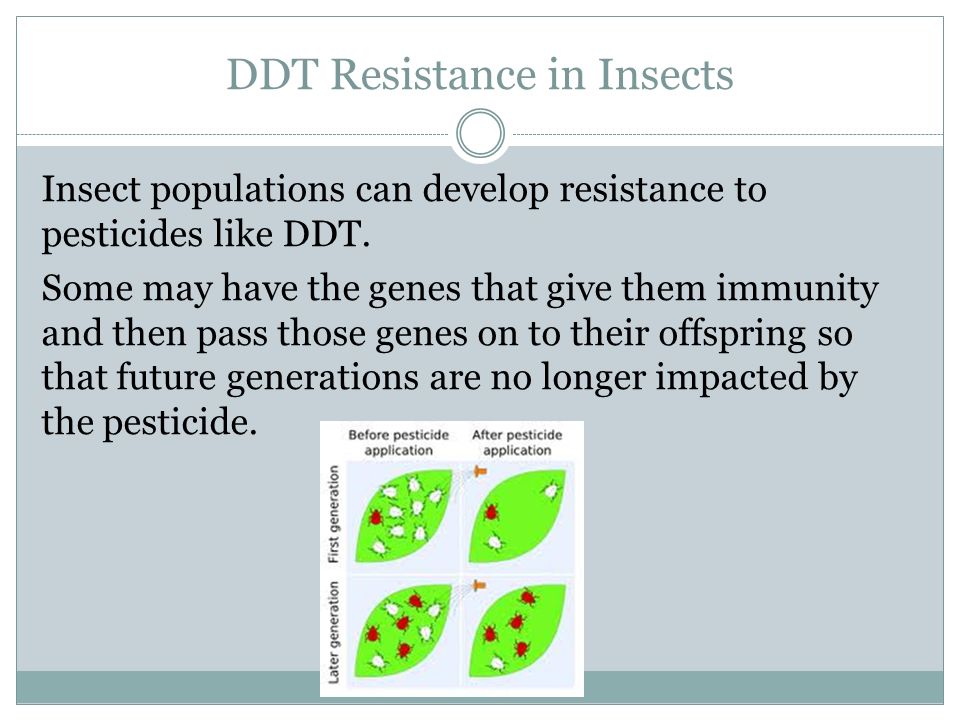 DDT Resistance in Insects

Insect populations can develop resistance to pesticides like DDT.

Some may have the genes that give them immunity and then pass those genes on to their offspring so that future generations are no longer impacted by the pesticide.

Before pesticide application

After pesticide application

First generation

Later generation